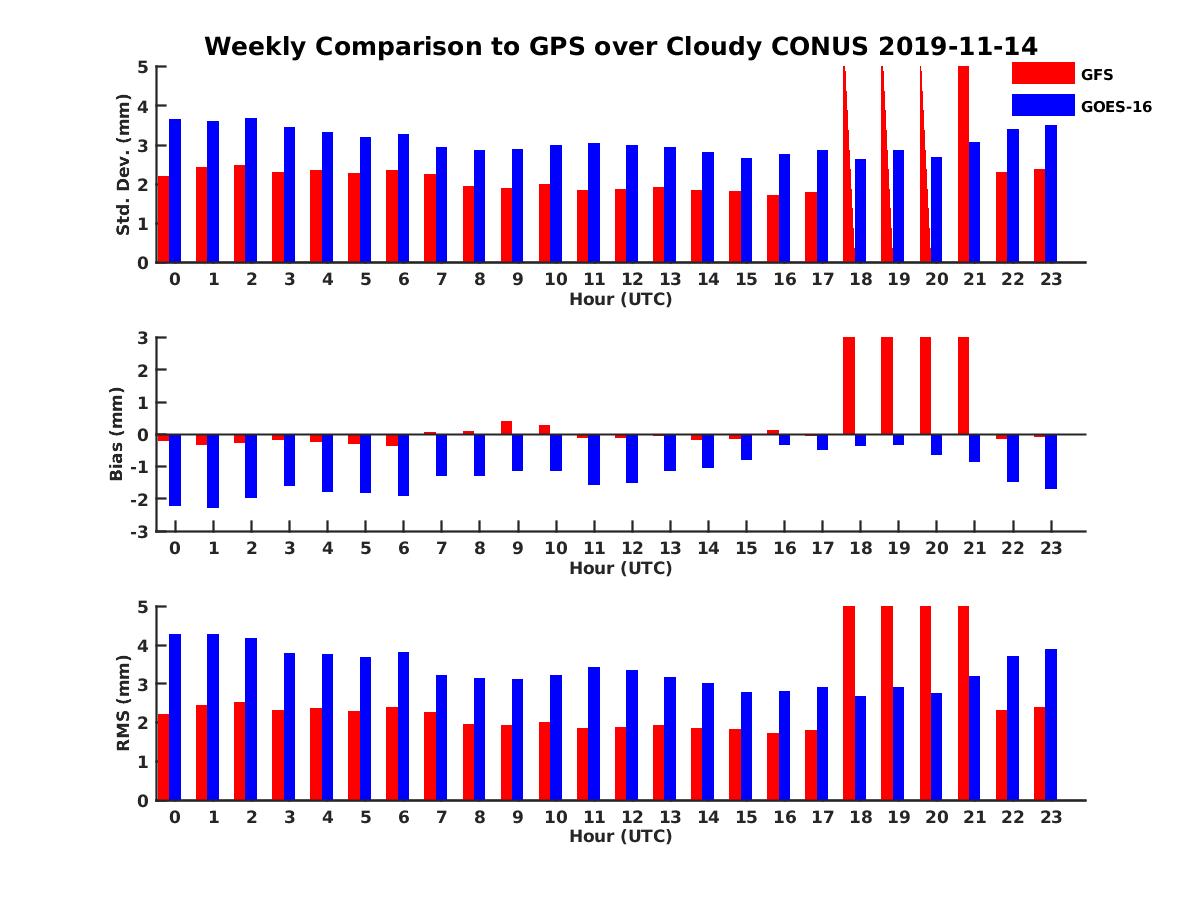 Weekly Comparison to GPS over Cloudy CONUS 2019-11-14

GFS
GOES-16

Std. Dev. (mm)
5
4
3
2
1
0
0 1 2 3 4 5 6 7 8 9 10 11 12 13 14 15 16 17 18 19 20 21 22 23
Hour (UTC)

Bias (mm)
3
2
1
0
-1
-2
-3
0 1 2 3 4 5 6 7 8 9 10 11 12 13 14 15 16 17 18 19 20 21 22 23
Hour (UTC)

RMS (mm)
5
4
3
2
1
0
0 1 2 3 4 5 6 7 8 9 10 11 12 13 14 15 16 17 18 19 20 21 22 23
Hour (UTC)